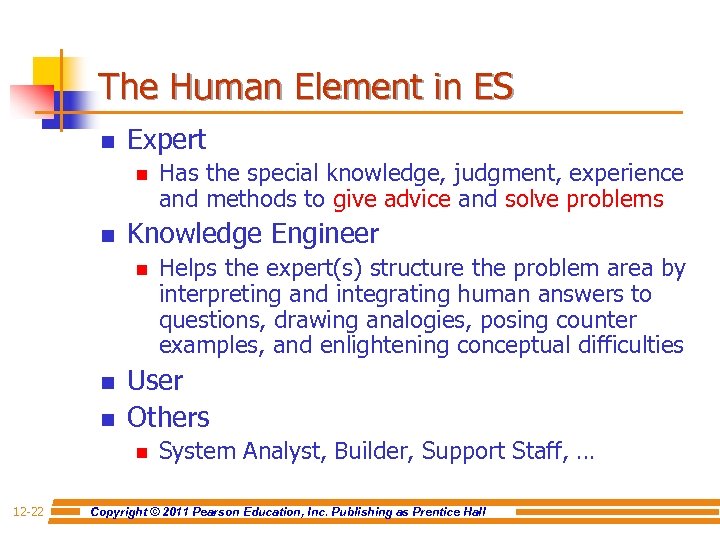 The Human Element in ES

- Expert
  - Has the special knowledge, judgment, experience and methods to give advice and solve problems
- Knowledge Engineer
  - Helps the expert(s) structure the problem area by interpreting and integrating human answers to questions, drawing analogies, posing counter examples, and enlightening conceptual difficulties
- User
- Others
  - System Analyst, Builder, Support Staff, …

12-22 Copyright © 2011 Pearson Education, Inc. Publishing as Prentice Hall